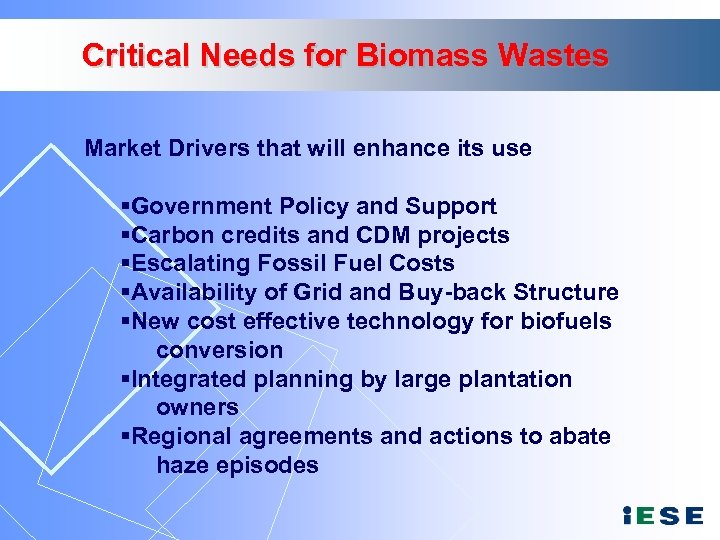 Critical Needs for Biomass Wastes

Market Drivers that will enhance its use

▪Government Policy and Support
▪Carbon credits and CDM projects
▪Escalating Fossil Fuel Costs
▪Availability of Grid and Buy-back Structure
▪New cost effective technology for biofuels conversion
▪Integrated planning by large plantation owners
▪Regional agreements and actions to abate haze episodes

iESE